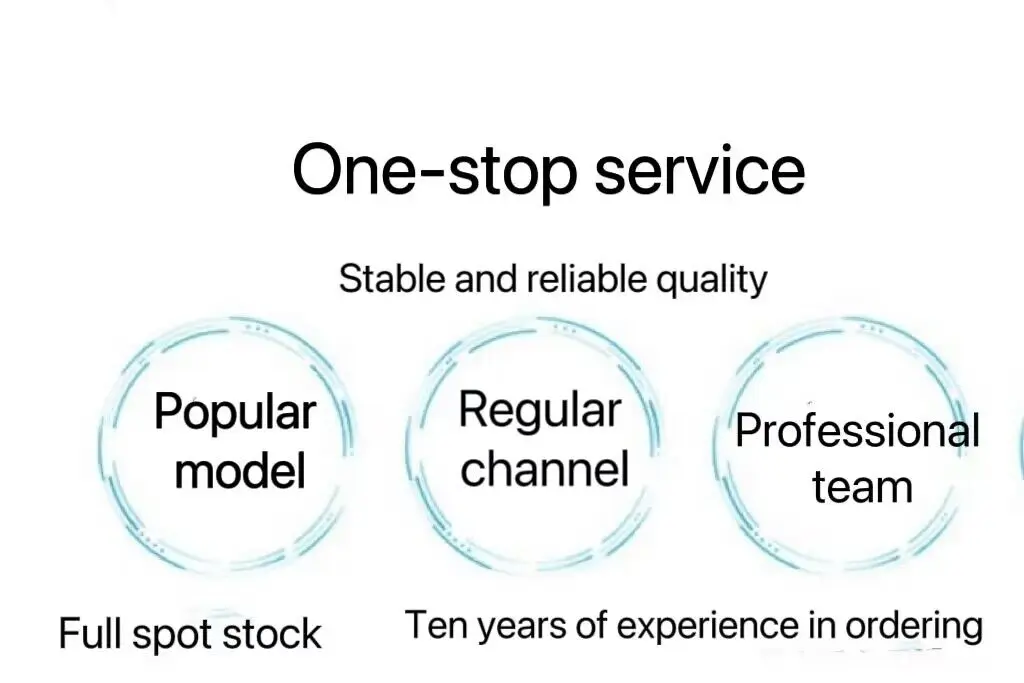 One-stop service

Stable and reliable quality

Popular model

Regular channel

Professional team

Full spot stock

Ten years of experience in ordering